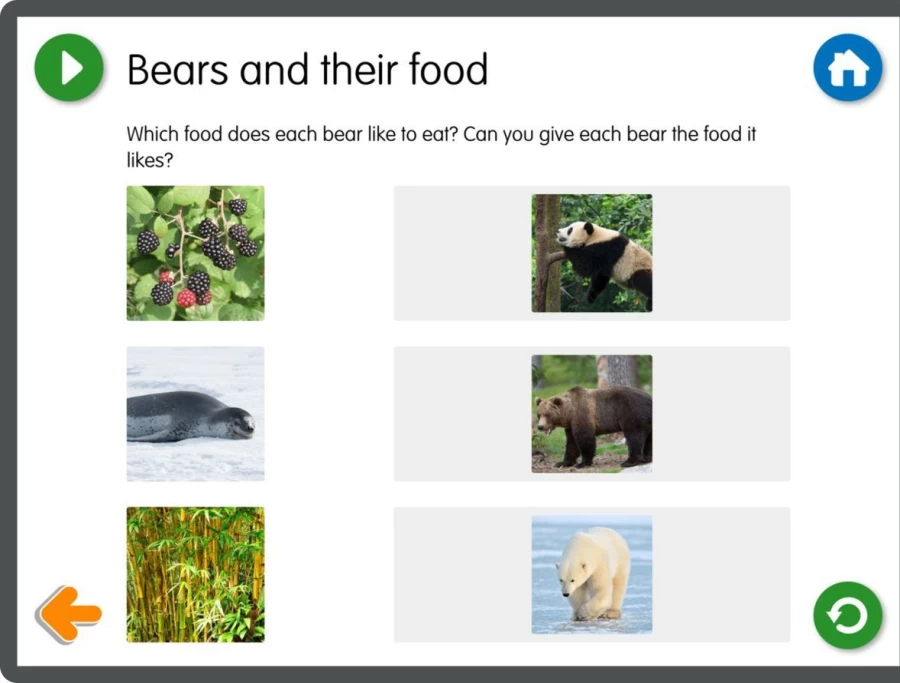 Bears and their food

Which food does each bear like to eat? Can you give each bear the food it likes?